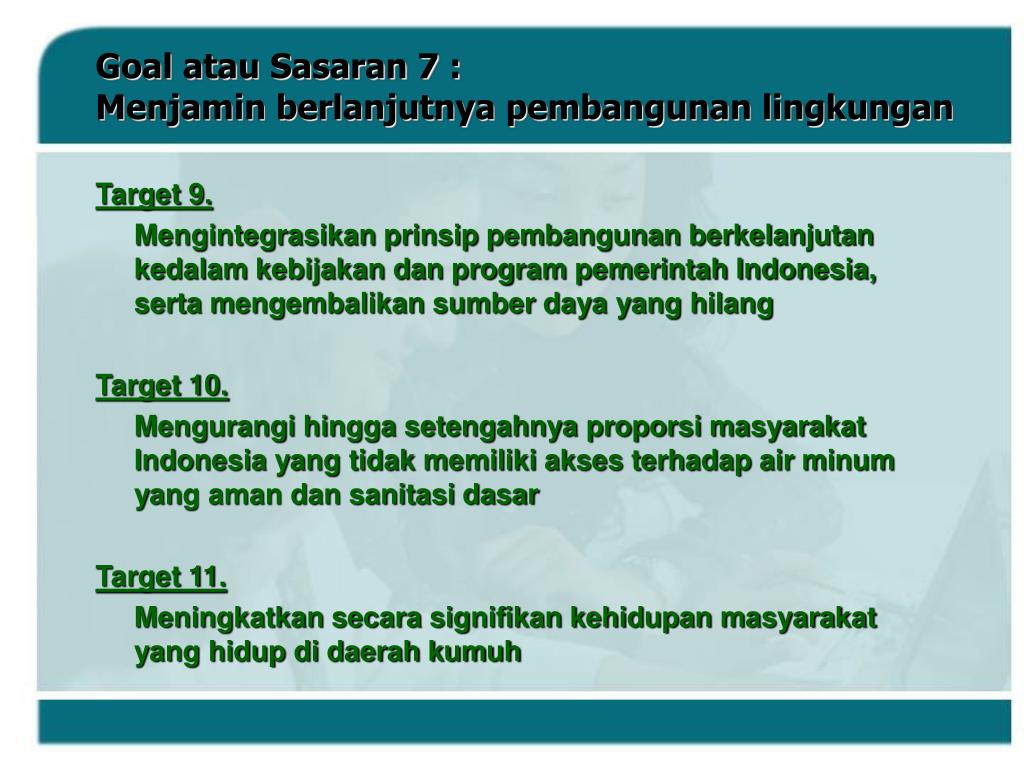 Goal atau Sasaran 7 :
Menjamin berlanjutnya pembangunan lingkungan

Target 9.

Mengintegrasikan prinsip pembangunan berkelanjutan kedalam kebijakan dan program pemerintah Indonesia, serta mengembalikan sumber daya yang hilang

Target 10.

Mengurangi hingga setengahnya proporsi masyarakat Indonesia yang tidak memiliki akses terhadap air minum yang aman dan sanitasi dasar

Target 11.

Meningkatkan secara signifikan kehidupan masyarakat yang hidup di daerah kumuh